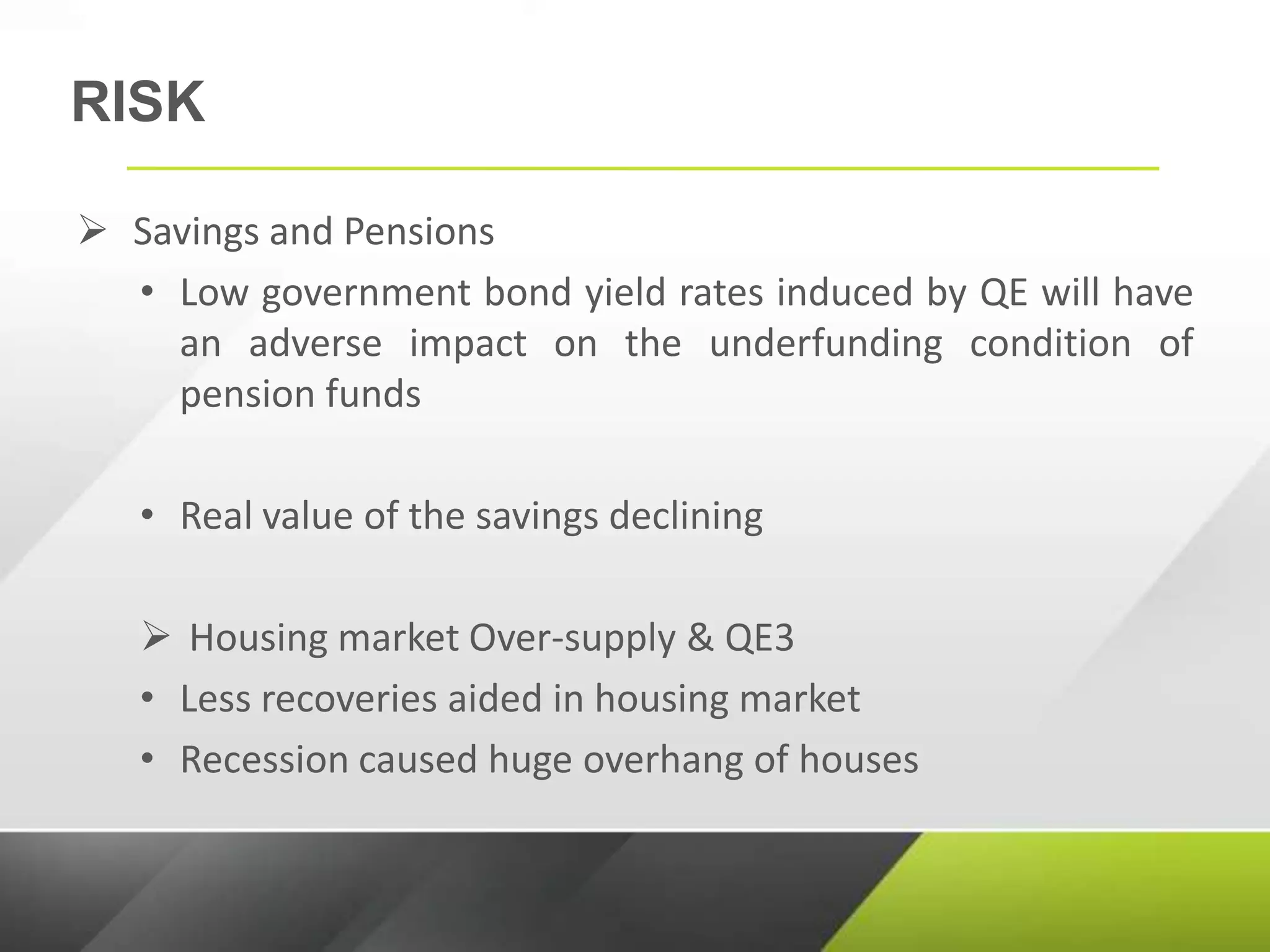 RISK

➢ Savings and Pensions

• Low government bond yield rates induced by QE will have an adverse impact on the underfunding condition of pension funds

• Real value of the savings declining

➢ Housing market Over-supply & QE3

• Less recoveries aided in housing market

• Recession caused huge overhang of houses